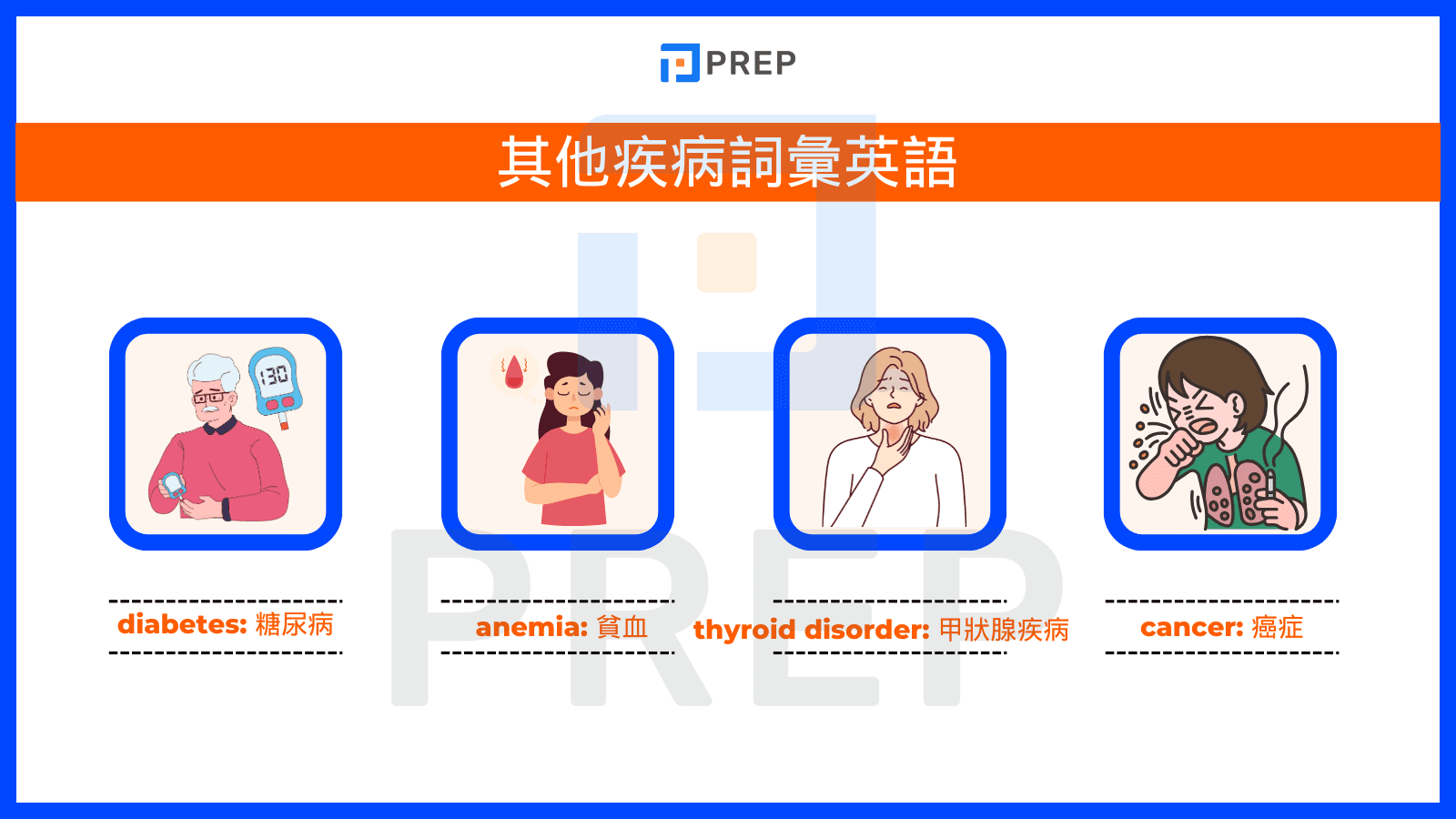 PREP

其他疾病詞彙英語

130

diabetes: 糖尿病

anemia: 貧血

thyroid disorder: 甲狀腺疾病

cancer: 癌症

PREP